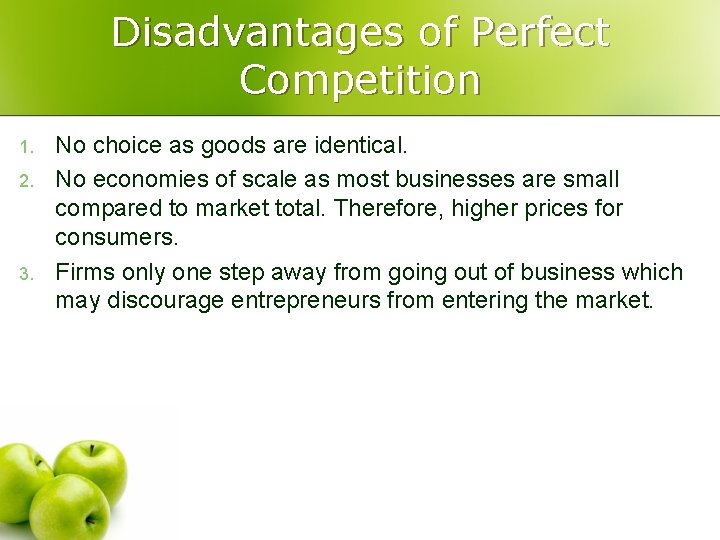 Disadvantages of Perfect Competition

1. No choice as goods are identical.
2. No economies of scale as most businesses are small compared to market total. Therefore, higher prices for consumers.
3. Firms only one step away from going out of business which may discourage entrepreneurs from entering the market.